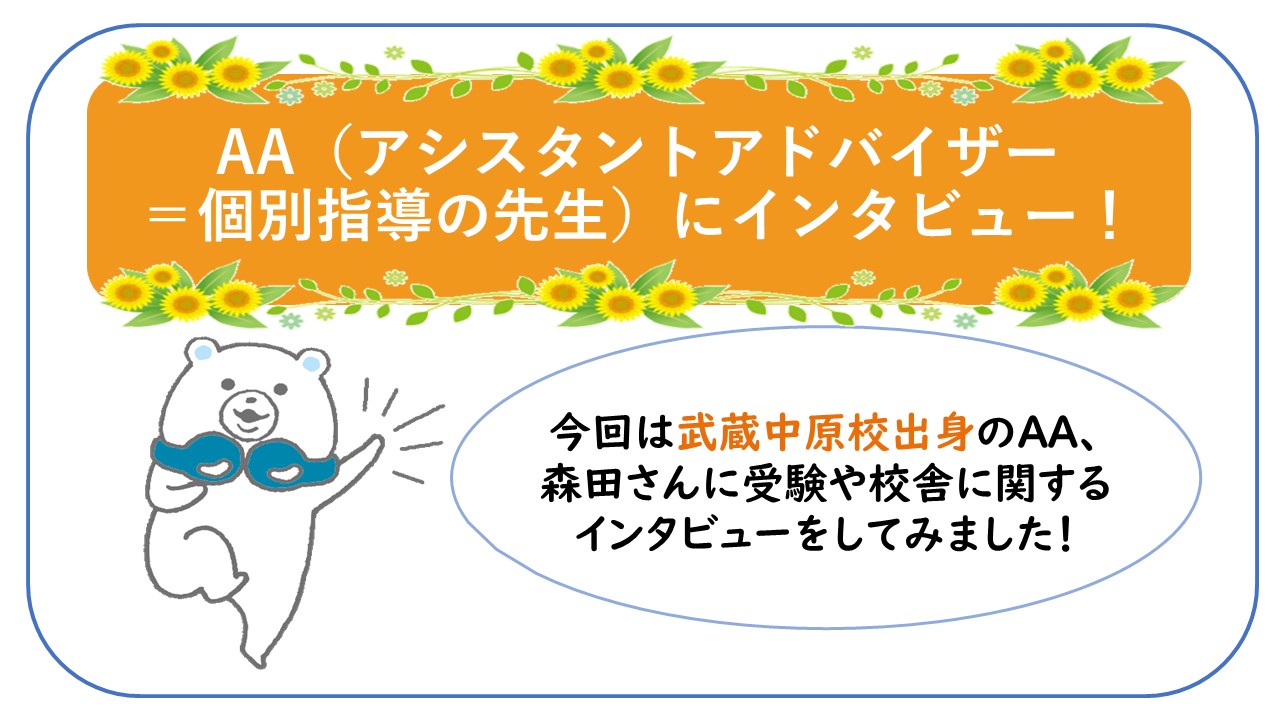 AA（アシスタントアドバイザー＝個別指導の先生）にインタビュー！

今回は武蔵中原校出身のAA、森田さんに受験や校舎に関するインタビューをしてみました！